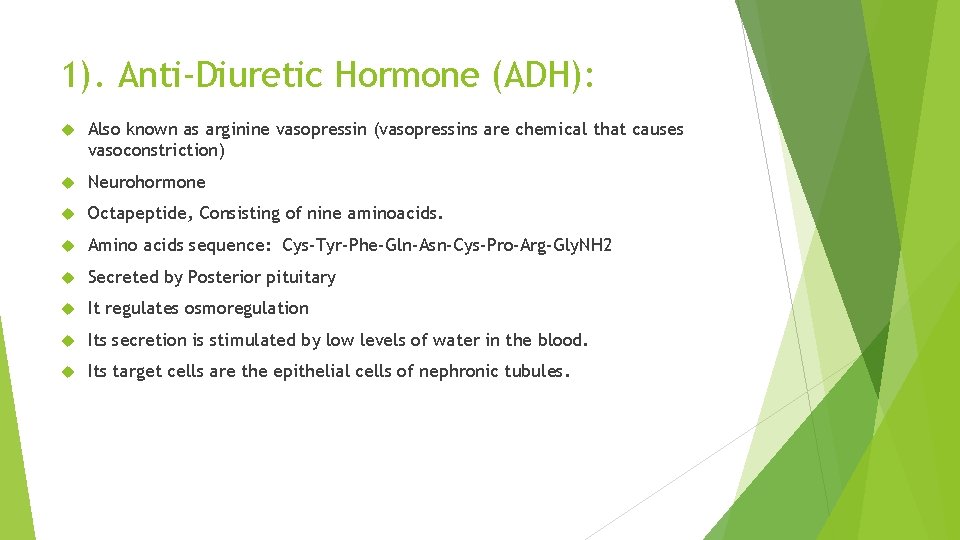 1). Anti-Diuretic Hormone (ADH):

Also known as arginine vasopressin (vasopressins are chemical that causes vasoconstriction)

Neurohormone

Octapeptide, Consisting of nine aminoacids.

Amino acids sequence: Cys-Tyr-Phe-Gln-Asn-Cys-Pro-Arg-GlyNH2

Secreted by Posterior pituitary

It regulates osmoregulation

Its secretion is stimulated by low levels of water in the blood.

Its target cells are the epithelial cells of nephronic tubules.